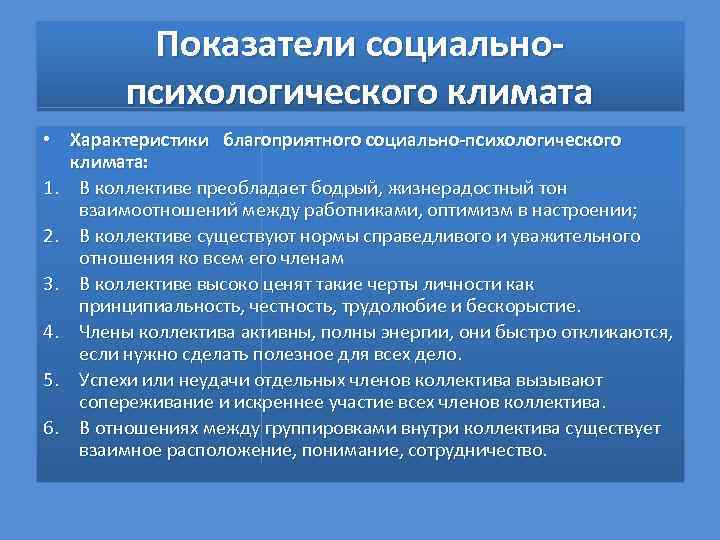 Показатели социально-психологического климата

• Характеристики благоприятного социально-психологического климата:

1. В коллективе преобладает бодрый, жизнерадостный тон взаимоотношений между работниками, оптимизм в настроении;
2. В коллективе существуют нормы справедливого и уважительного отношения ко всем его членам
3. В коллективе высоко ценят такие черты личности как принципиальность, честность, трудолюбие и бескорыстие.
4. Члены коллектива активны, полны энергии, они быстро откликаются, если нужно сделать полезное для всех дело.
5. Успехи или неудачи отдельных членов коллектива вызывают сопереживание и искреннее участие всех членов коллектива.
6. В отношениях между группировками внутри коллектива существует взаимное расположение, понимание, сотрудничество.